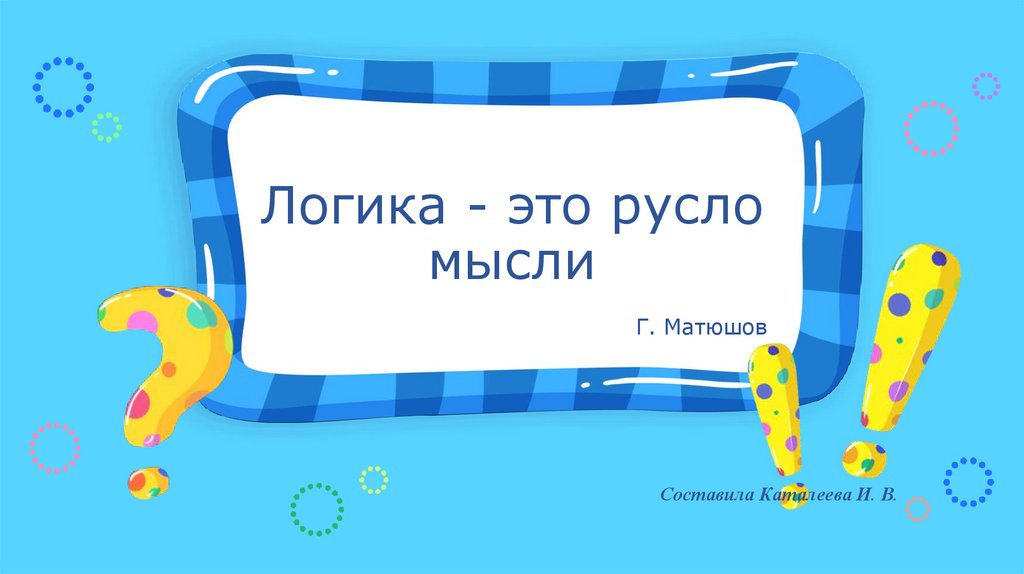 Логика - это русло мысли

Г. Матюшов

Составила Каталеева И. В.